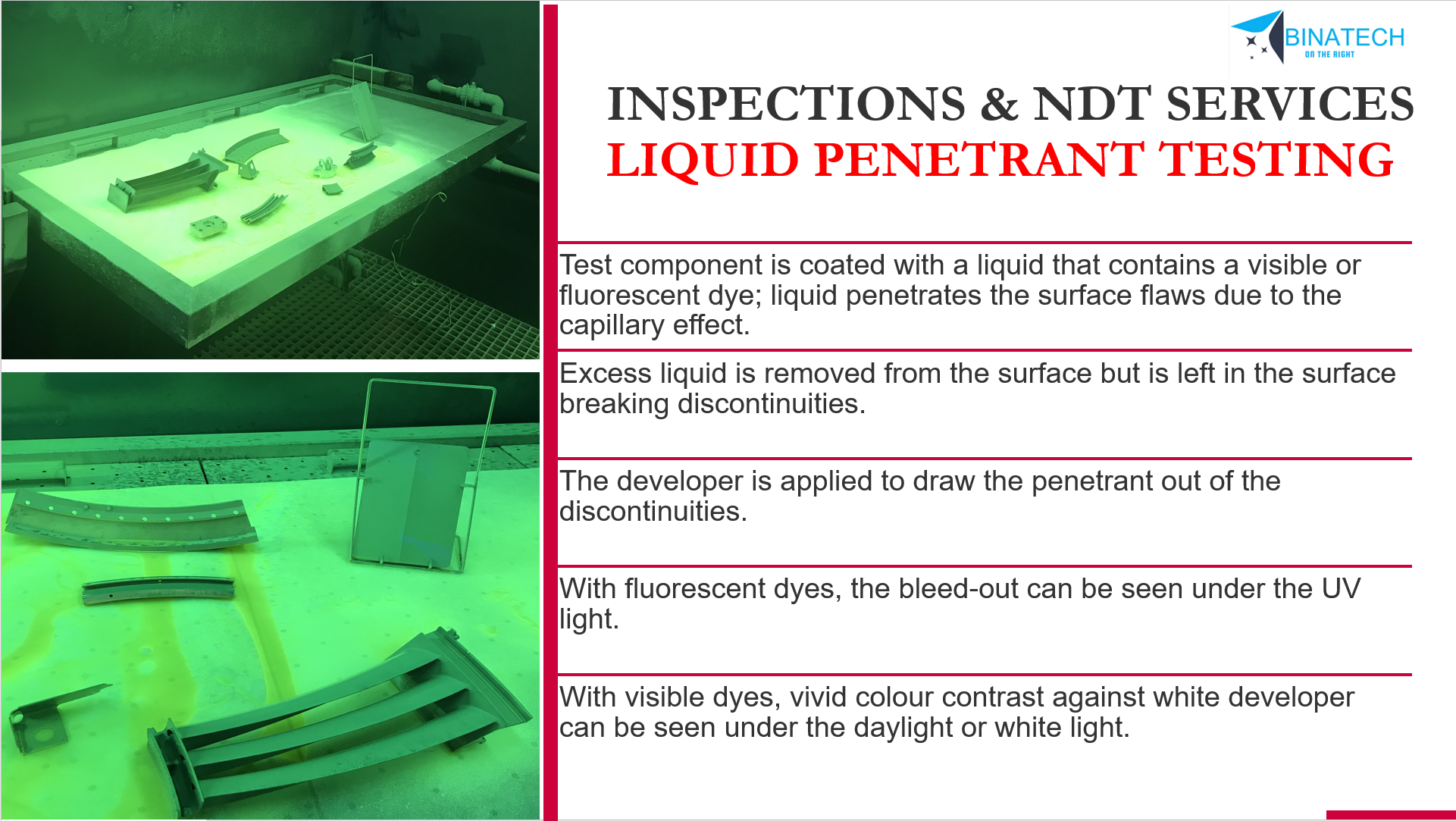 BINATECH
ON THE RIGHT

INSPECTIONS & NDT SERVICES
LIQUID PENETRANT TESTING

Test component is coated with a liquid that contains a visible or fluorescent dye; liquid penetrates the surface flaws due to the capillary effect.

Excess liquid is removed from the surface but is left in the surface breaking discontinuities.

The developer is applied to draw the penetrant out of the discontinuities.

With fluorescent dyes, the bleed-out can be seen under the UV light.

With visible dyes, vivid colour contrast against white developer can be seen under the daylight or white light.